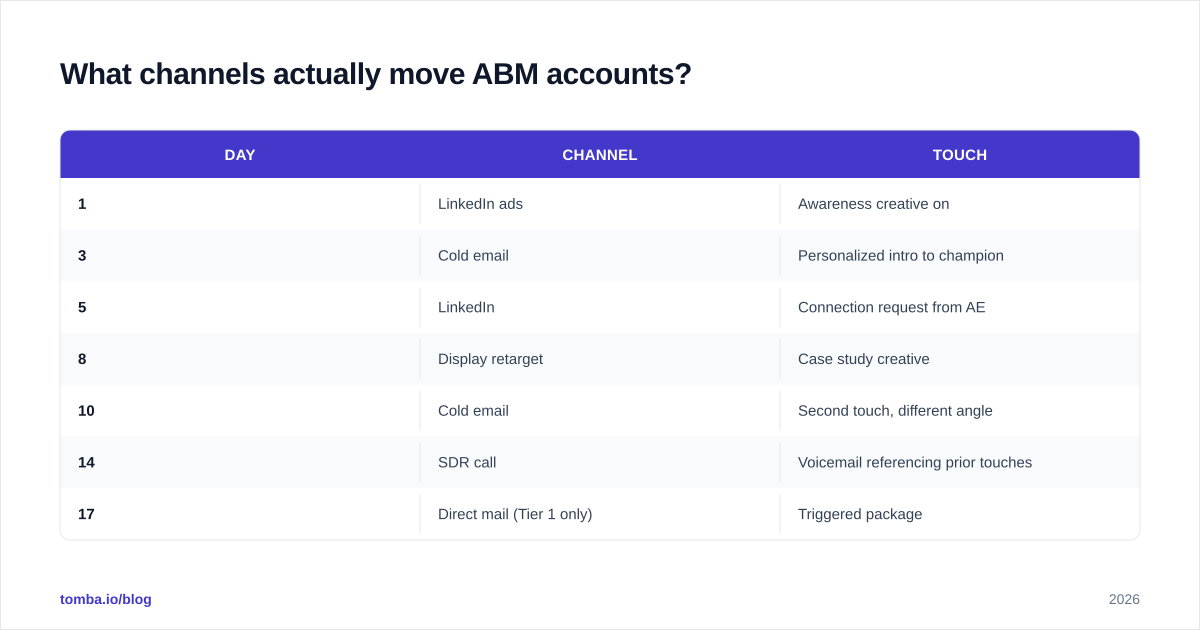 What channels actually move ABM accounts?

| DAY | CHANNEL | TOUCH |
|---|---|---|
| 1 | LinkedIn ads | Awareness creative on |
| 3 | Cold email | Personalized intro to champion |
| 5 | LinkedIn | Connection request from AE |
| 8 | Display retarget | Case study creative |
| 10 | Cold email | Second touch, different angle |
| 14 | SDR call | Voicemail referencing prior touches |
| 17 | Direct mail (Tier 1 only) | Triggered package |

tomba.io/blog

2026